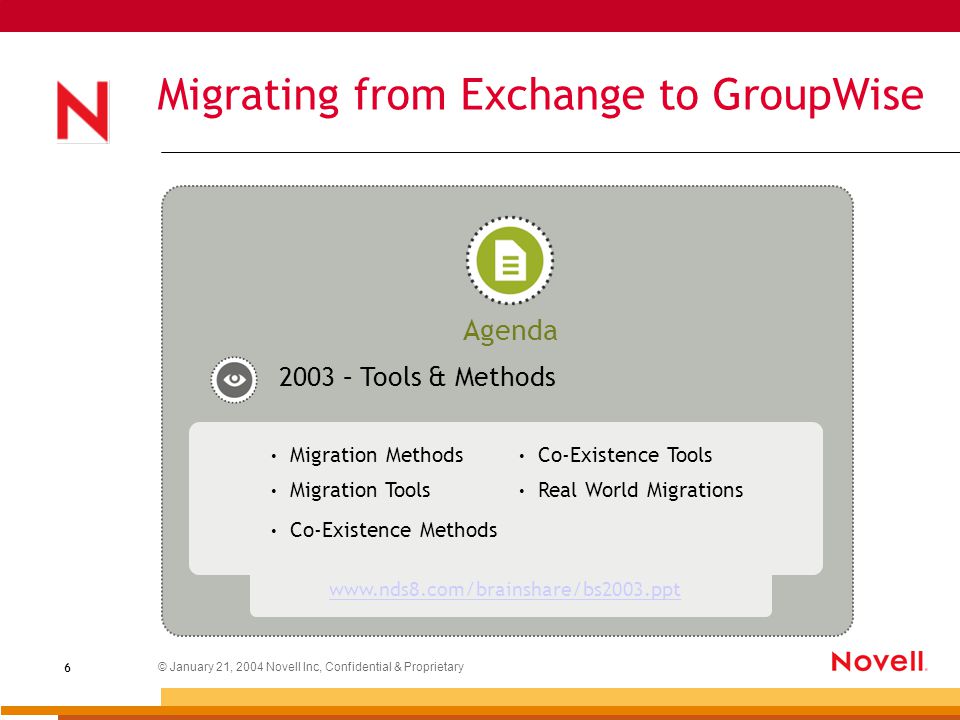 N

Migrating from Exchange to GroupWise

Agenda

2003 – Tools & Methods

• Migration Methods
• Migration Tools
• Co-Existence Methods

• Co-Existence Tools
• Real World Migrations

www.nds8.com/brainshare/bs2003.ppt

6

© January 21, 2004 Novell Inc, Confidential & Proprietary

Novell.